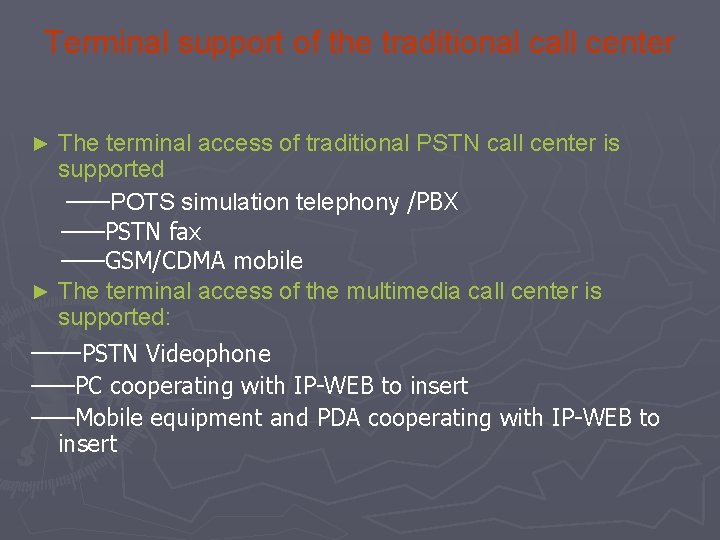 Terminal support of the traditional call center

► The terminal access of traditional PSTN call center is supported

——POTS simulation telephony /PBX
——PSTN fax
——GSM/CDMA mobile

► The terminal access of the multimedia call center is supported:

——PSTN Videophone
——PC cooperating with IP-WEB to insert
——Mobile equipment and PDA cooperating with IP-WEB to insert